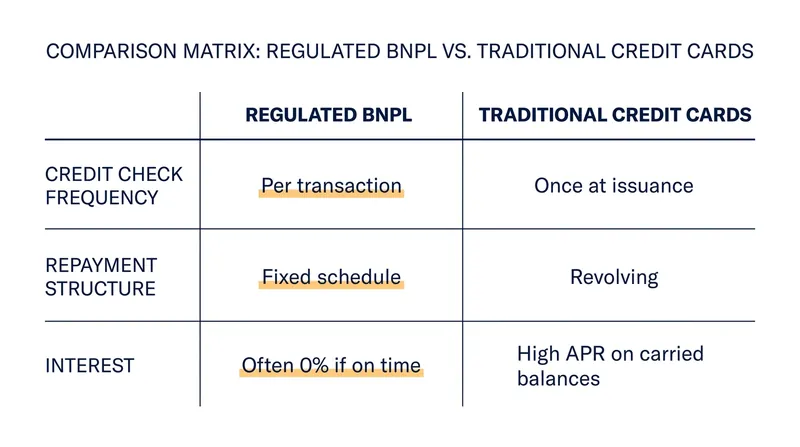 COMPARISON MATRIX: REGULATED BNPL VS. TRADITIONAL CREDIT CARDS

| | REGULATED BNPL | TRADITIONAL CREDIT CARDS |
|---|---|---|
| CREDIT CHECK FREQUENCY | Per transaction | Once at issuance |
| REPAYMENT STRUCTURE | Fixed schedule | Revolving |
| INTEREST | Often 0% if on time | High APR on carried balances |